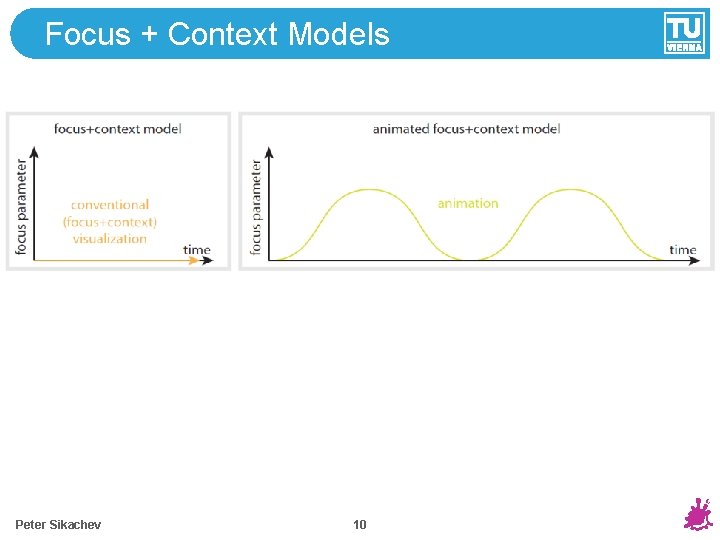 Focus + Context Models

TU VIENNA

focus+context model

focus parameter

conventional (focus+context) visualization

time

animated focus+context model

focus parameter

animation

time

Peter Sikachev

10